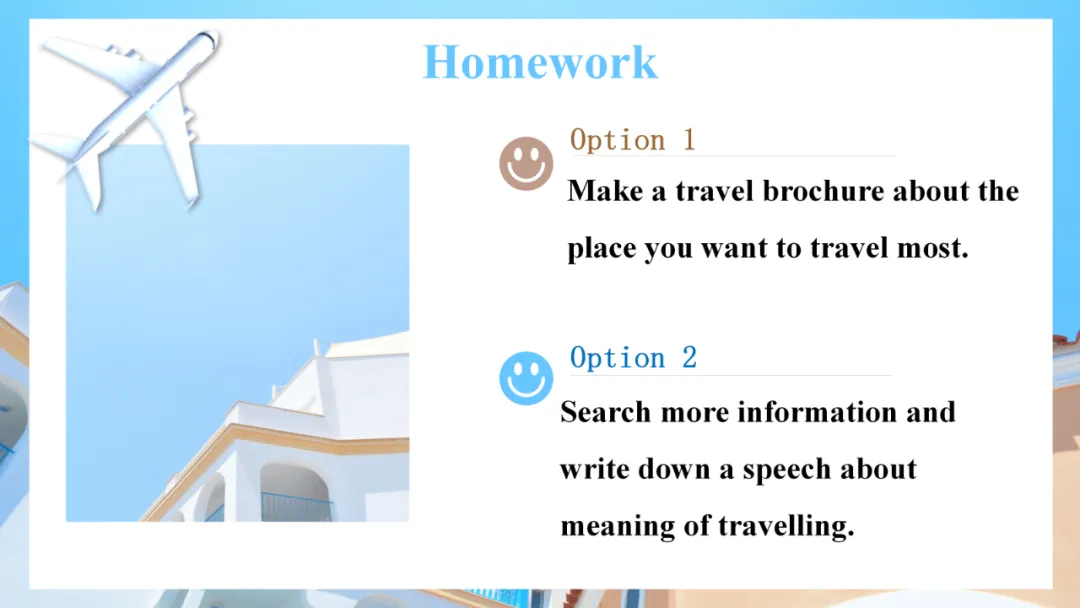 Homework

Option 1

Make a travel brochure about the place you want to travel most.

Option 2

Search more information and write down a speech about meaning of travelling.